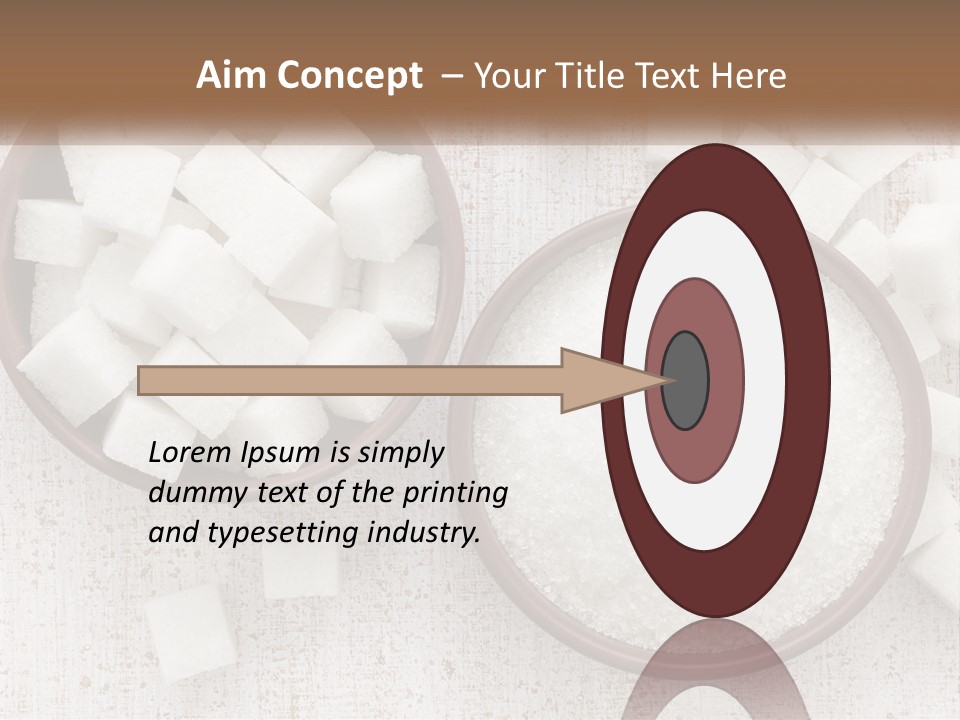 Aim Concept – Your Title Text Here

Lorem Ipsum is simply dummy text of the printing and typesetting industry.